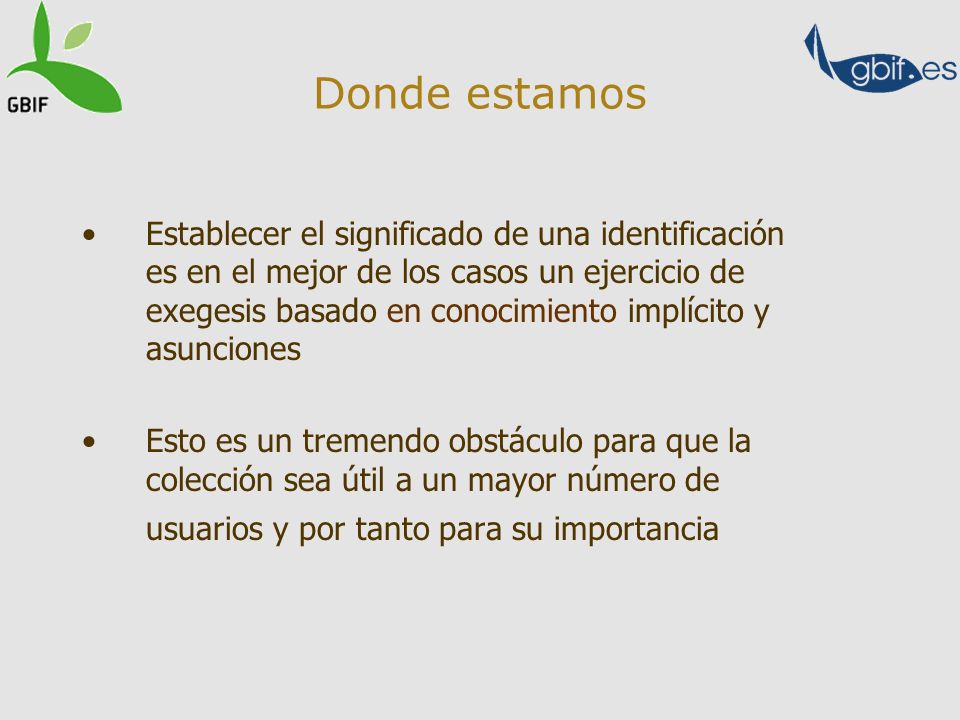 GBIF

gbif.es

Donde estamos

• Establecer el significado de una identificación es en el mejor de los casos un ejercicio de exegesis basado en conocimiento implícito y asunciones

• Esto es un tremendo obstáculo para que la colección sea útil a un mayor número de usuarios y por tanto para su importancia